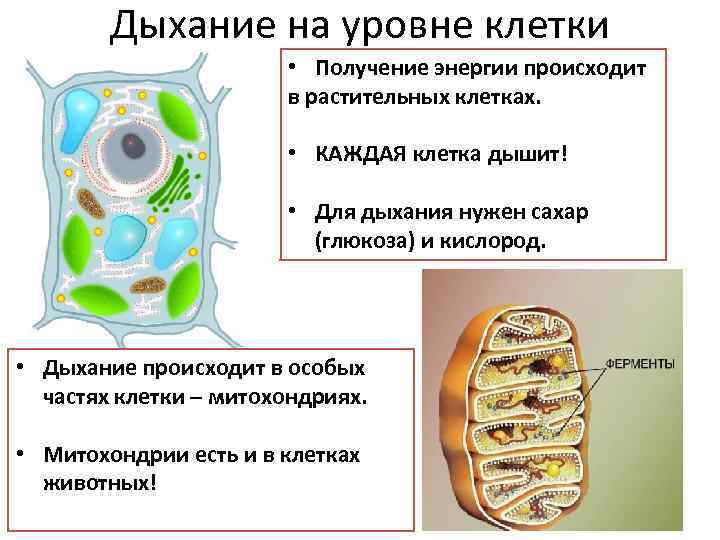 Дыхание на уровне клетки

• Получение энергии происходит в растительных клетках.

• КАЖДАЯ клетка дышит!

• Для дыхания нужен сахар (глюкоза) и кислород.

• Дыхание происходит в особых частях клетки – митохондриях.

• Митохондрии есть и в клетках животных!

ФЕРМЕНТЫ